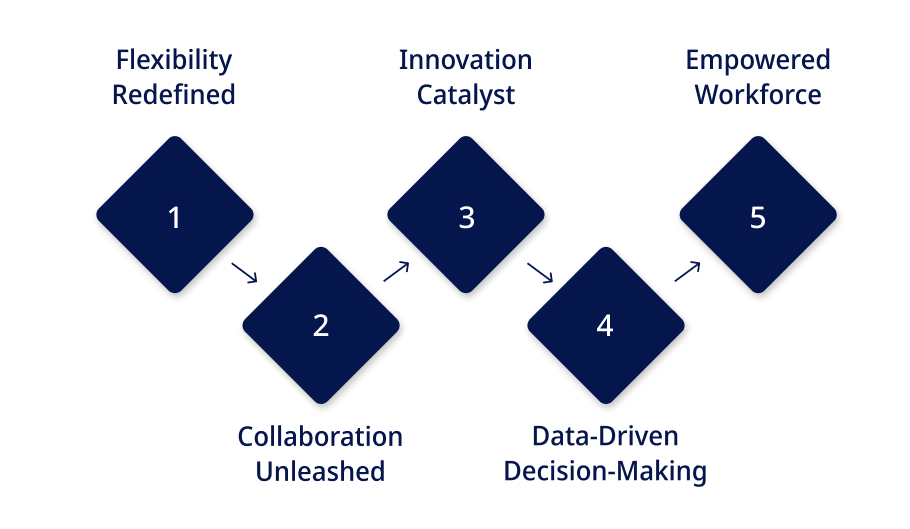 Flexibility Redefined

1

2

Collaboration Unleashed

Innovation Catalyst

3

4

Data-Driven Decision-Making

Empowered Workforce

5